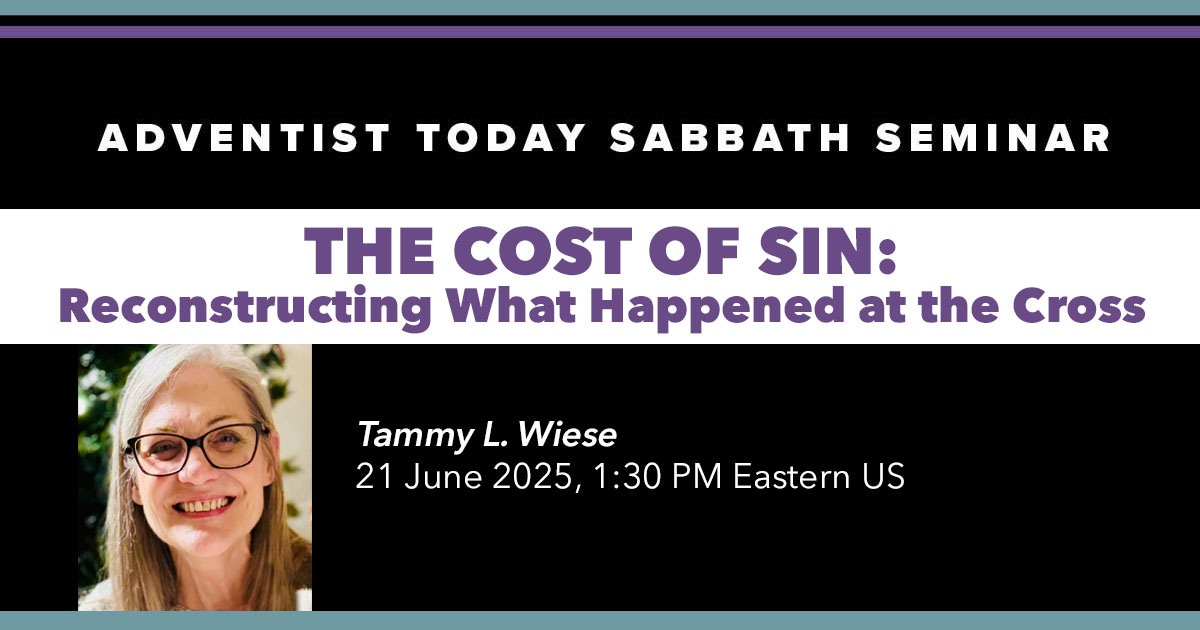 ADVENTIST TODAY SABBATH SEMINAR

THE COST OF SIN:
Reconstructing What Happened at the Cross

Tammy L. Wiese
21 June 2025, 1:30 PM Eastern US